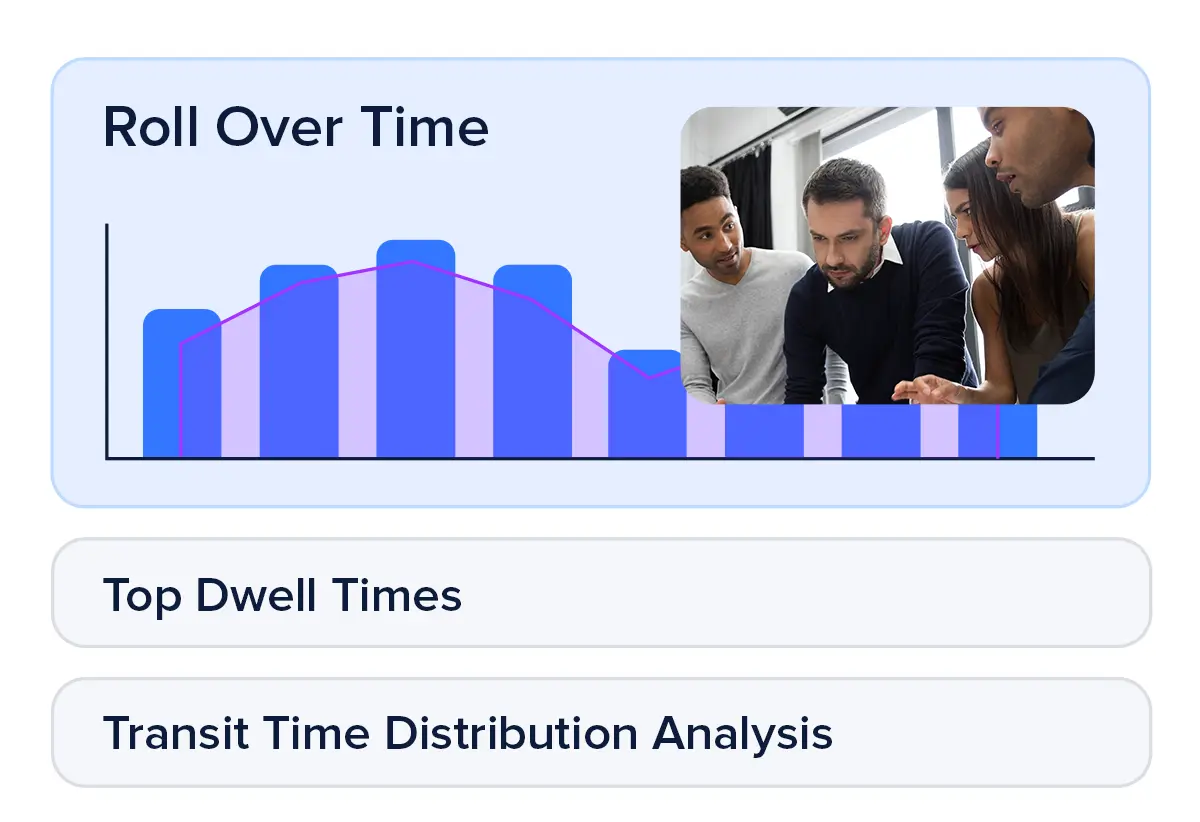 Roll Over Time

Top Dwell Times

Transit Time Distribution Analysis